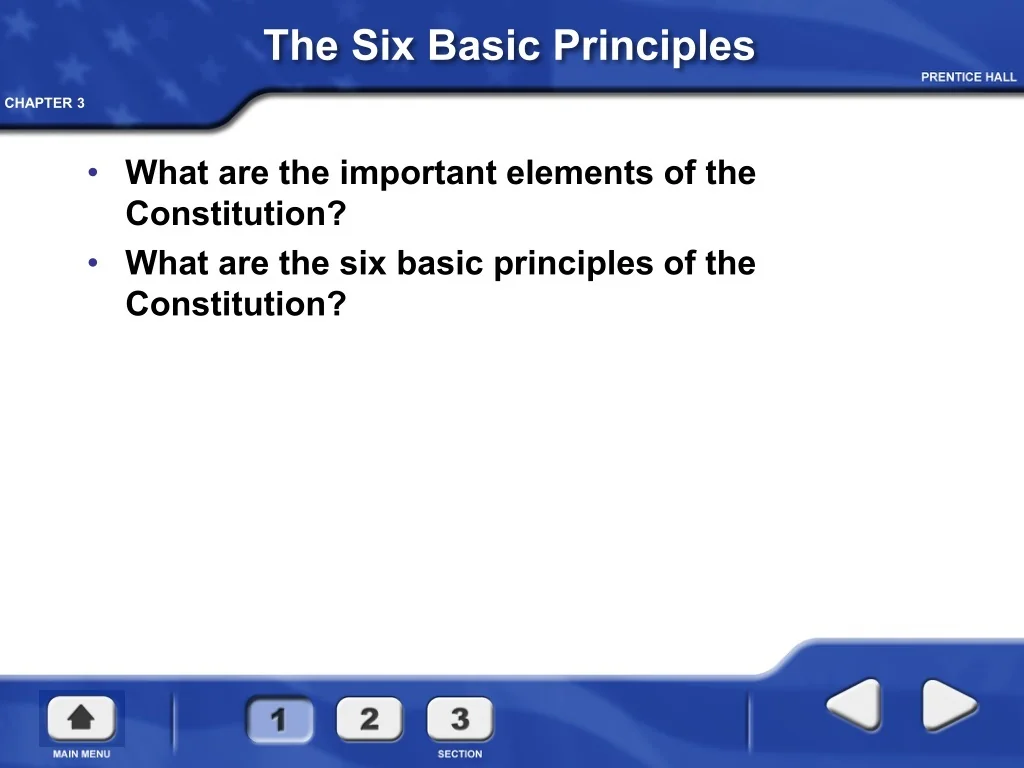 The Six Basic Principles

PRENTICE HALL

CHAPTER 3

• What are the important elements of the Constitution?
• What are the six basic principles of the Constitution?

MAIN MENU

1 2 3

SECTION